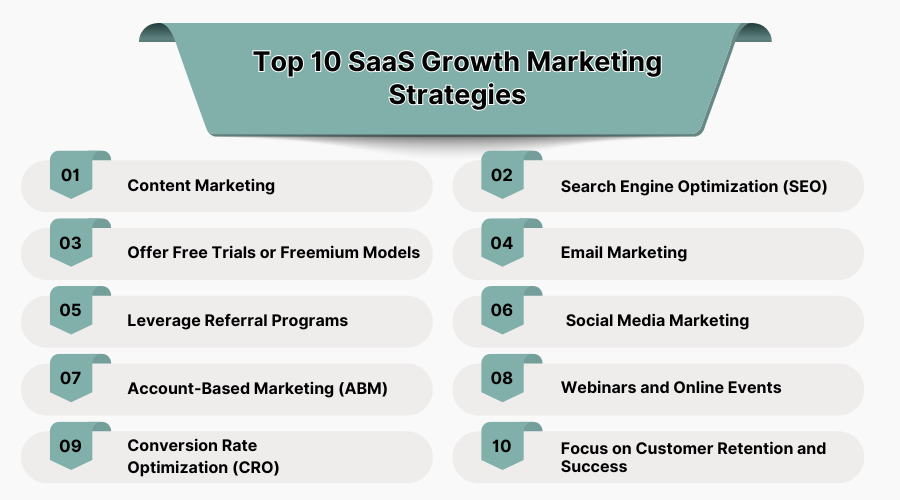 Top 10 SaaS Growth Marketing Strategies

01 Content Marketing

02 Search Engine Optimization (SEO)

03 Offer Free Trials or Freemium Models

04 Email Marketing

05 Leverage Referral Programs

06 Social Media Marketing

07 Account-Based Marketing (ABM)

08 Webinars and Online Events

09 Conversion Rate Optimization (CRO)

10 Focus on Customer Retention and Success